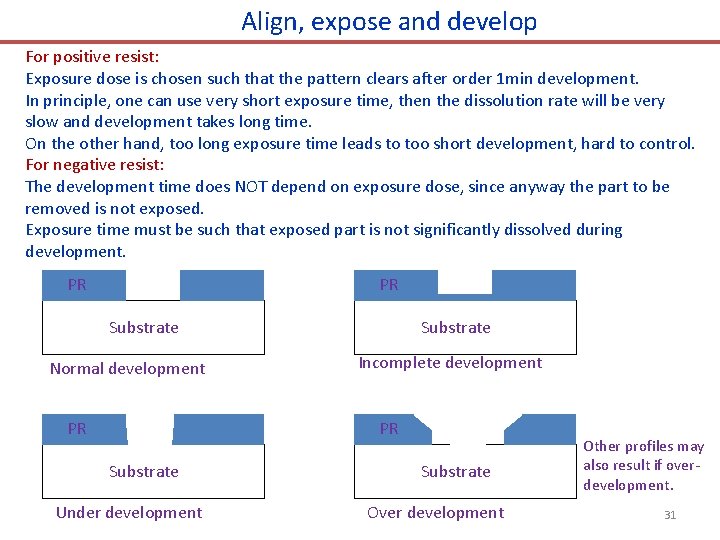 Align, expose and develop

For positive resist:
Exposure dose is chosen such that the pattern clears after order 1min development.
In principle, one can use very short exposure time, then the dissolution rate will be very slow and development takes long time.
On the other hand, too long exposure time leads to too short development, hard to control.
For negative resist:
The development time does NOT depend on exposure dose, since anyway the part to be removed is not exposed.
Exposure time must be such that exposed part is not significantly dissolved during development.

PR
Substrate
Normal development

PR
Substrate
Incomplete development

PR
Substrate
Under development

PR
Substrate
Over development

Other profiles may also result if over-development.

31